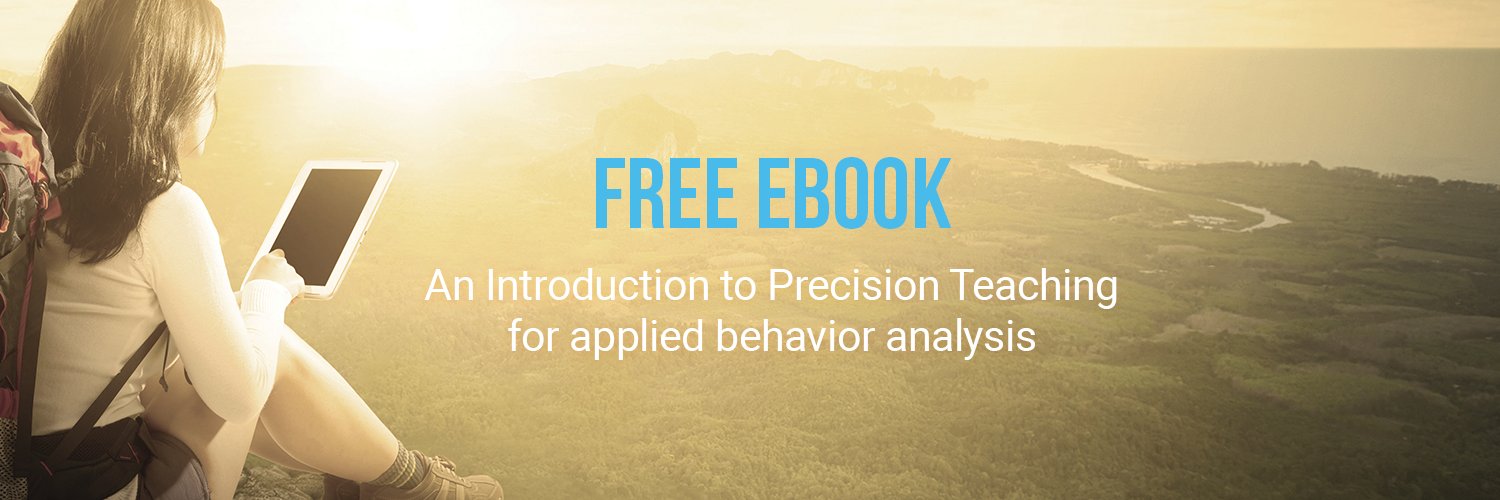 FREE EBOOK

An Introduction to Precision Teaching for applied behavior analysis